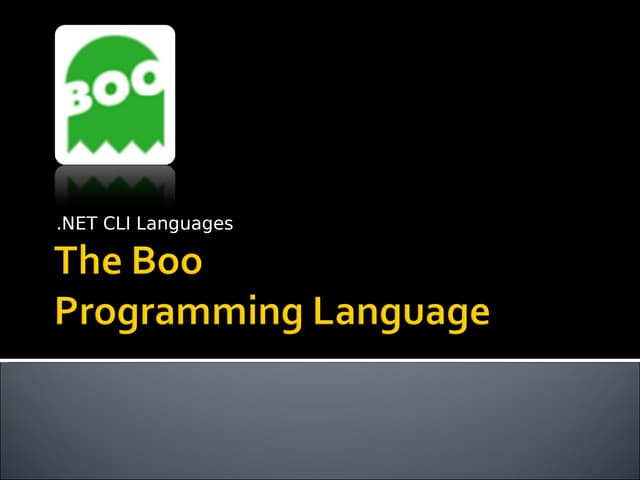 BOO

.NET CLI Languages

The Boo Programming Language